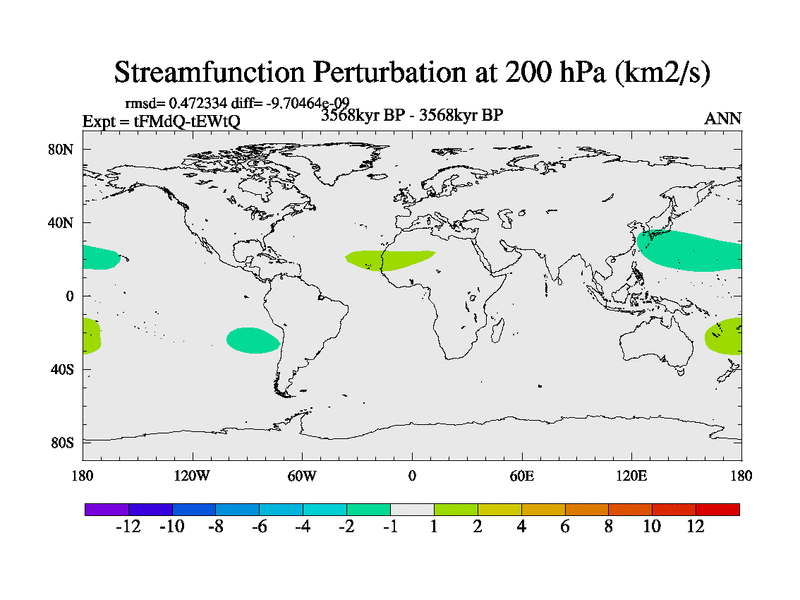 Streamfunction Perturbation at 200 hPa (km2/s)

rmsd= 0.472334 diff= -9.70464e-09
Expt = tFMdQ-tEWtQ
3568kyr BP - 3568kyr BP
ANN

80N
40N
0
40S
80S

180
120W
60W
0
60E
120E
180

-12
-10
-8
-6
-4
-2
-1
1
2
4
6
8
10
12